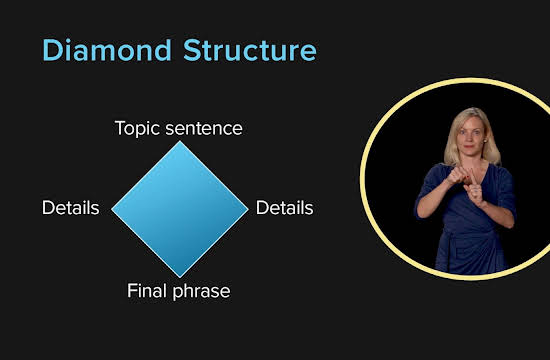 Diamond Structure

Topic sentence

Details

Details

Final phrase